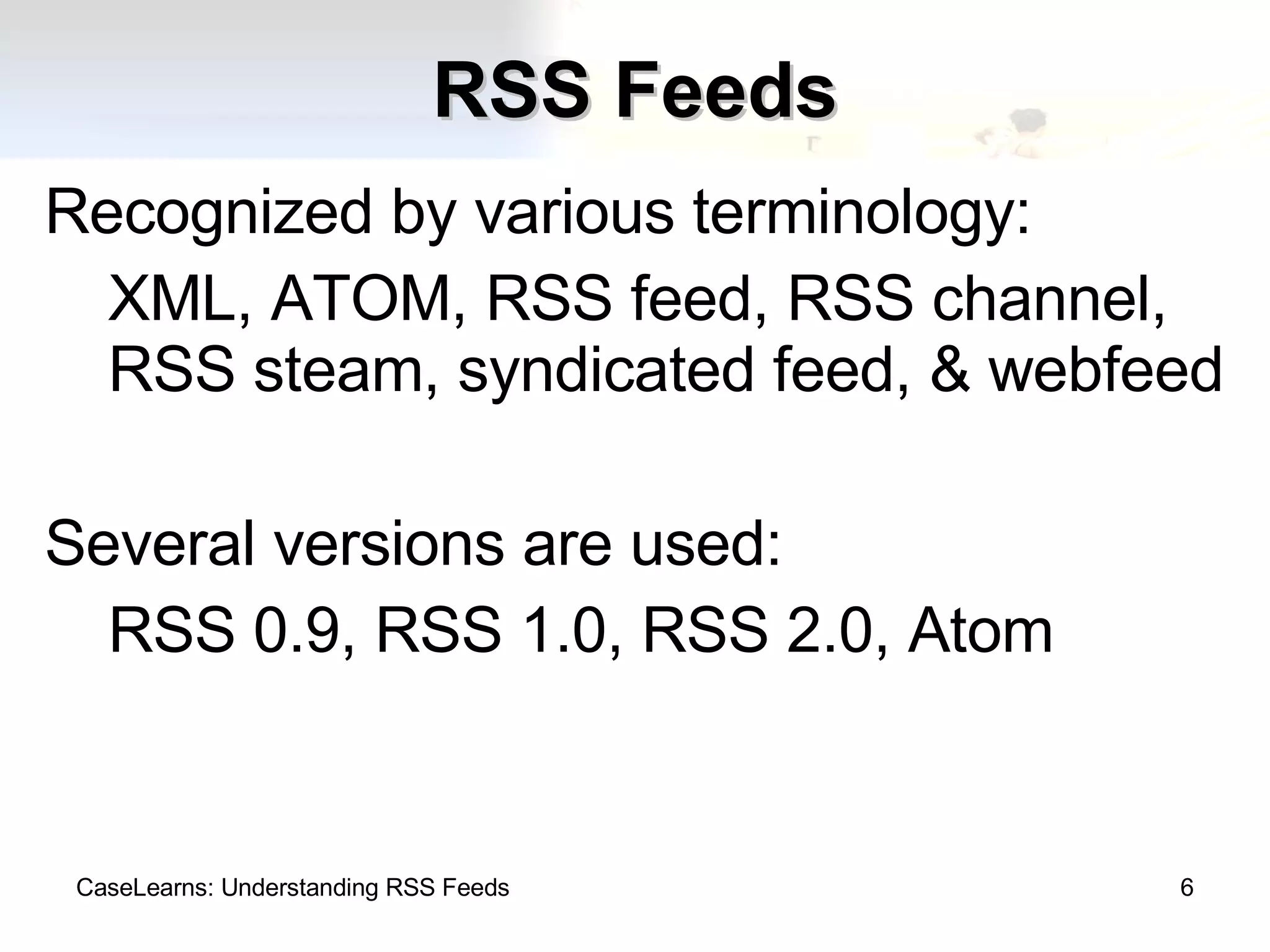 RSS Feeds

Recognized by various terminology:

XML, ATOM, RSS feed, RSS channel, RSS steam, syndicated feed, & webfeed

Several versions are used:

RSS 0.9, RSS 1.0, RSS 2.0, Atom

CaseLearns: Understanding RSS Feeds

6